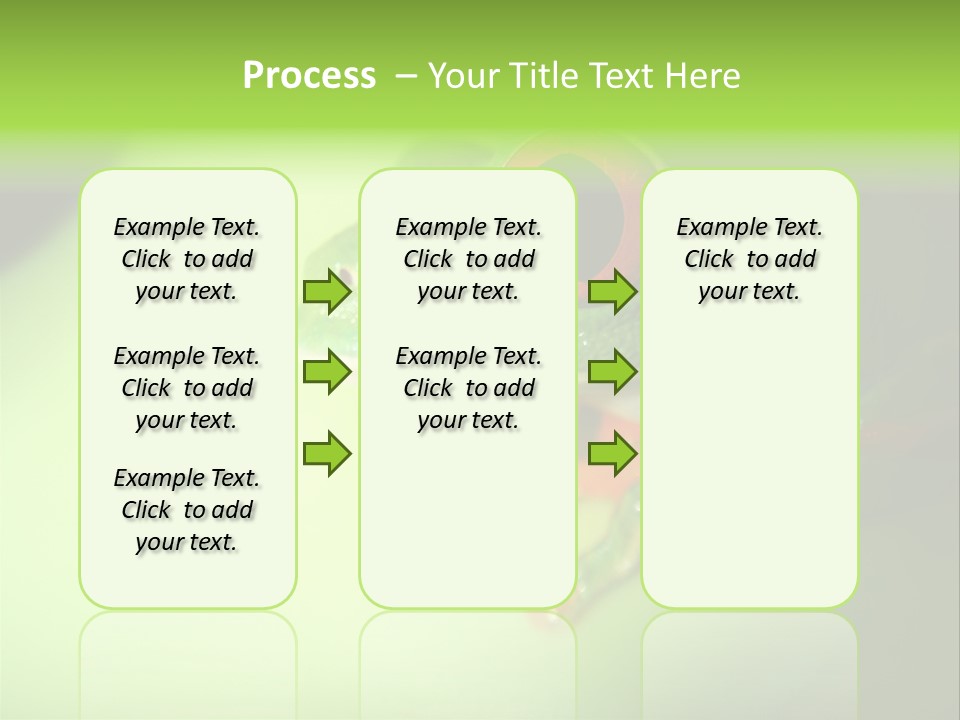 Process – Your Title Text Here

Example Text. Click to add your text.

Example Text. Click to add your text.

Example Text. Click to add your text.

Example Text. Click to add your text.

Example Text. Click to add your text.

Example Text. Click to add your text.